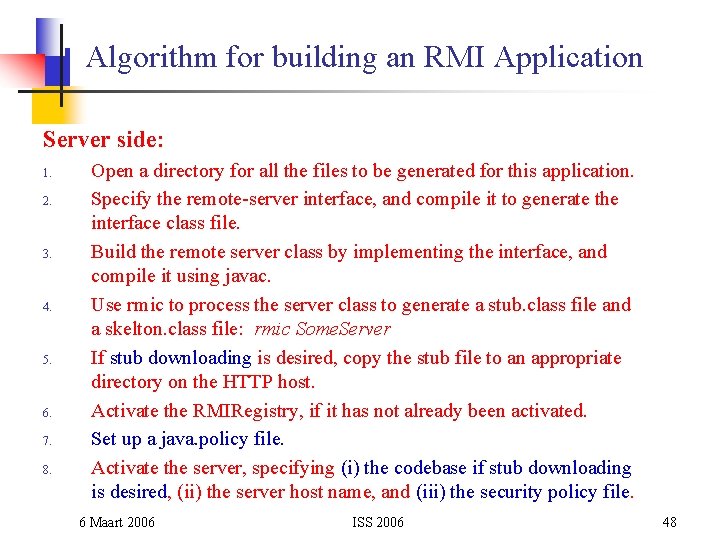 Algorithm for building an RMI Application

Server side:

1. Open a directory for all the files to be generated for this application.
2. Specify the remote-server interface, and compile it to generate the interface class file.
3. Build the remote server class by implementing the interface, and compile it using javac.
4. Use rmic to process the server class to generate a stub.class file and a skelton.class file: rmic SomeServer
5. If stub downloading is desired, copy the stub file to an appropriate directory on the HTTP host.
6. Activate the RMIRegistry, if it has not already been activated.
7. Set up a java.policy file.
8. Activate the server, specifying (i) the codebase if stub downloading is desired, (ii) the server host name, and (iii) the security policy file.

6 Maart 2006 ISS 2006 48